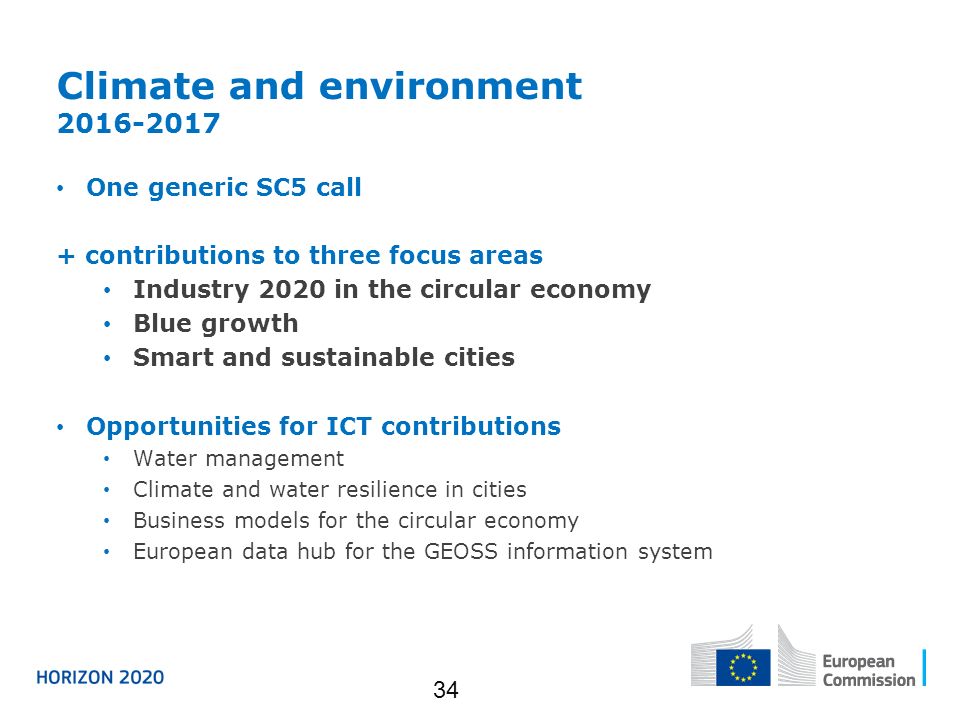 Climate and environment
2016-2017

• One generic SC5 call

+ contributions to three focus areas
• Industry 2020 in the circular economy
• Blue growth
• Smart and sustainable cities

• Opportunities for ICT contributions
• Water management
• Climate and water resilience in cities
• Business models for the circular economy
• European data hub for the GEOSS information system

HORIZON 2020

34

European Commission